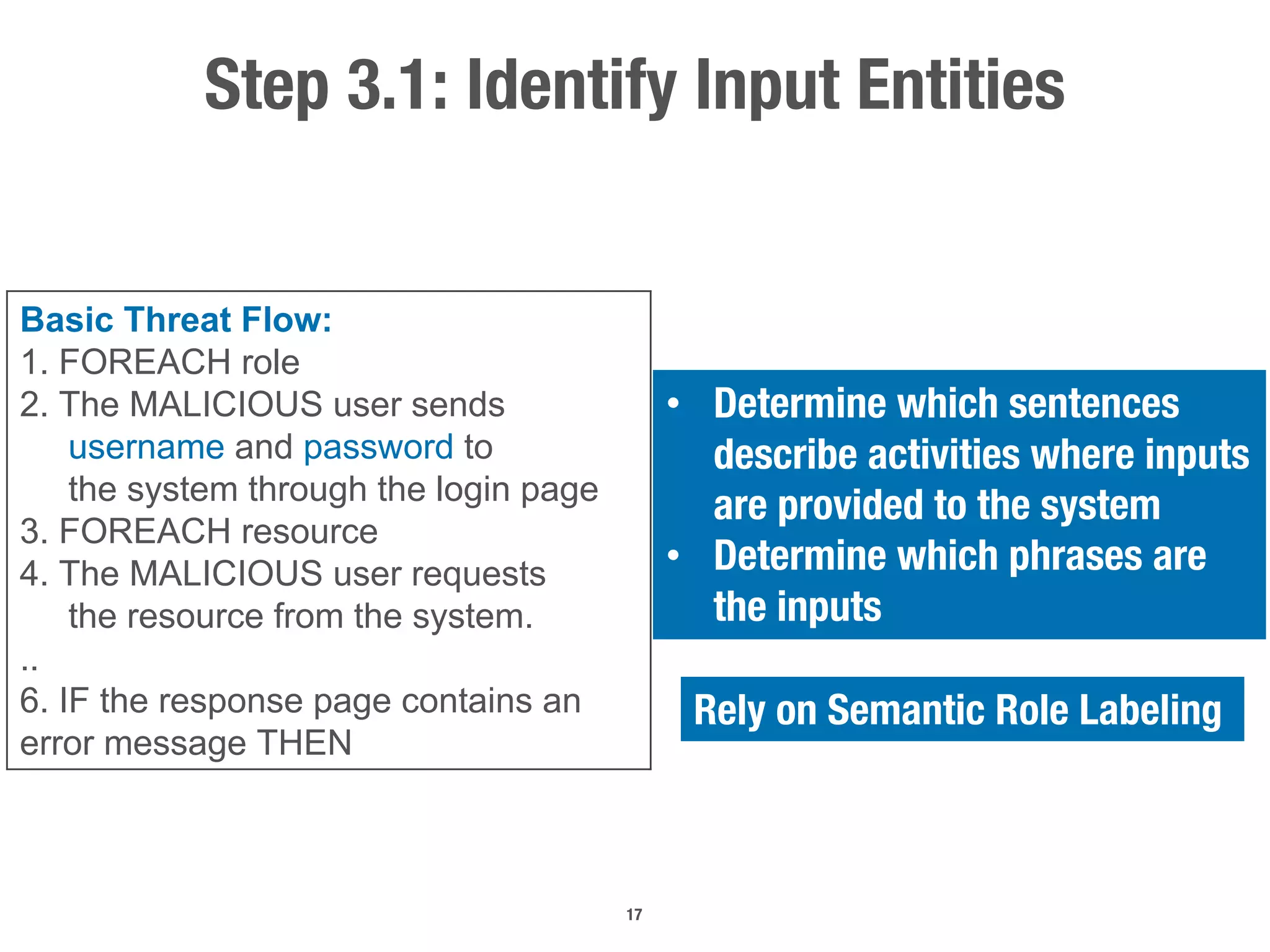 Step 3.1: Identify Input Entities

Basic Threat Flow:
1. FOREACH role
2. The MALICIOUS user sends username and password to the system through the login page
3. FOREACH resource
4. The MALICIOUS user requests the resource from the system.
..
6. IF the response page contains an error message THEN

• Determine which sentences describe activities where inputs are provided to the system
• Determine which phrases are the inputs

Rely on Semantic Role Labeling

17